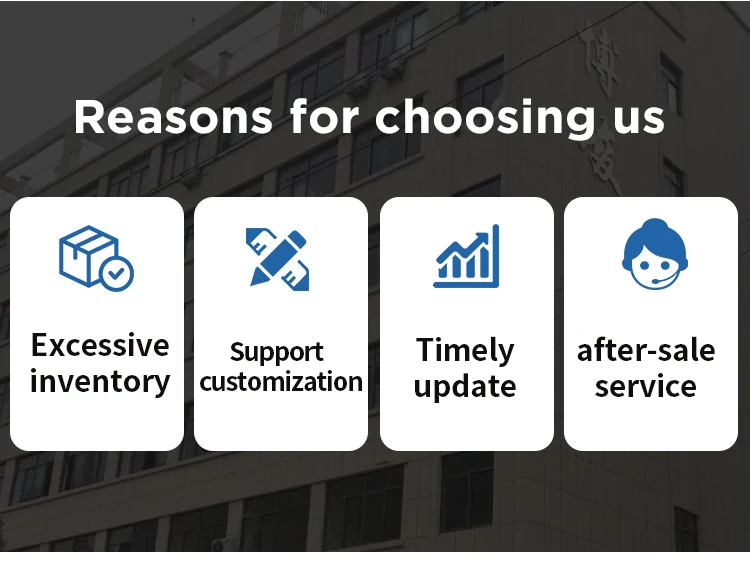 Reasons for choosing us

Excessive inventory

Support customization

Timely update

after-sale service